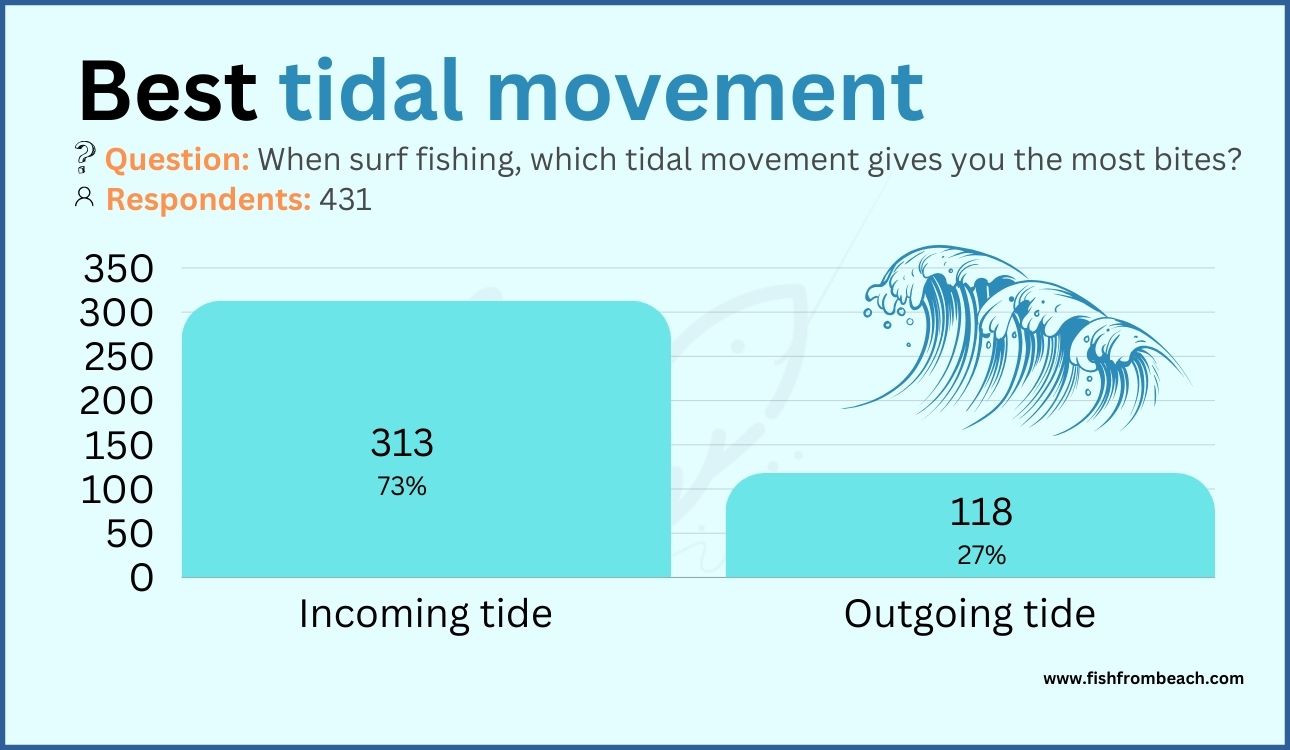 Best tidal movement

Question: When surf fishing, which tidal movement gives you the most bites?
Respondents: 431

350
300
250
200
150
100
50
0

313
73%

118
27%

Incoming tide
Outgoing tide

www.fishfrombeach.com